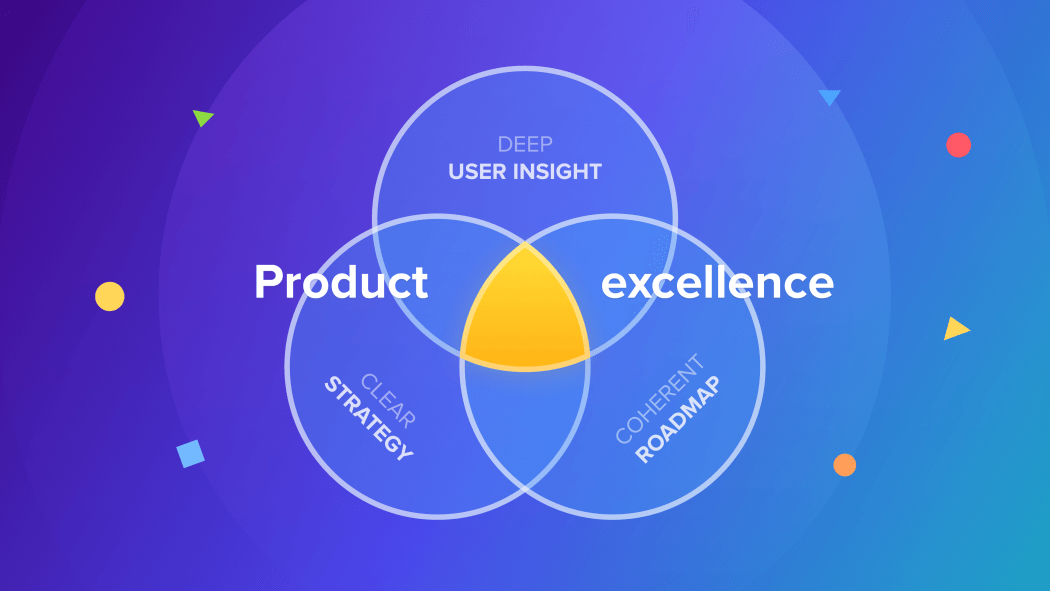 DEEP
USER INSIGHT

Product excellence

CLEAR
STRATEGY

COHERENT
ROADMAP